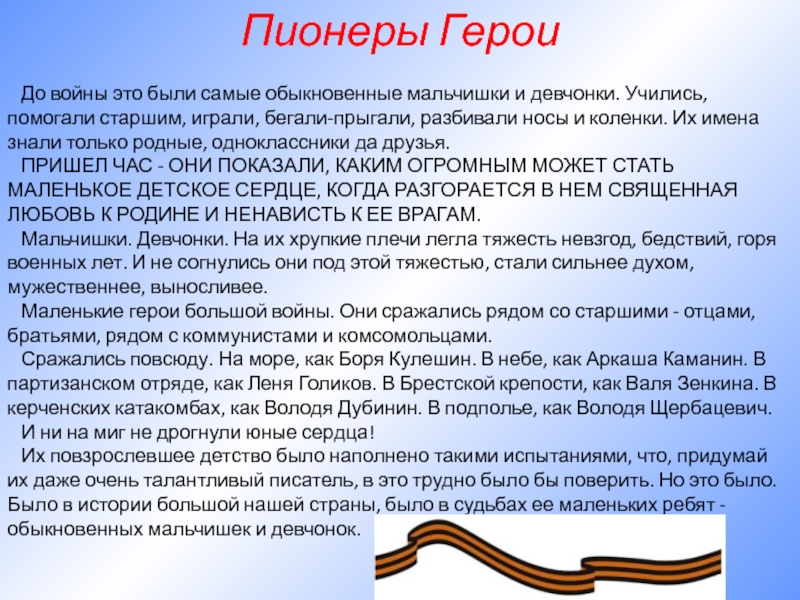 Пионеры Герои

До войны это были самые обыкновенные мальчишки и девчонки. Учились, помогали старшим, играли, бегали-прыгали, разбивали носы и коленки. Их имена знали только родные, одноклассники да друзья.

ПРИШЕЛ ЧАС - ОНИ ПОКАЗАЛИ, КАКИМ ОГРОМНЫМ МОЖЕТ СТАТЬ МАЛЕНЬКОЕ ДЕТСКОЕ СЕРДЦЕ, КОГДА РАЗГОРАЕТСЯ В НЕМ СВЯЩЕННАЯ ЛЮБОВЬ К РОДИНЕ И НЕНАВИСТЬ К ЕЕ ВРАГАМ.

Мальчишки. Девчонки. На их хрупкие плечи легла тяжесть невзгод, бедствий, горя военных лет. И не согнулись они под этой тяжестью, стали сильнее духом, мужественнее, выносливее.

Маленькие герои большой войны. Они сражались рядом со старшими - отцами, братьями, рядом с коммунистами и комсомольцами.

Сражались повсюду. На море, как Боря Кулешин. В небе, как Аркаша Каманин. В партизанском отряде, как Леня Голиков. В Брестской крепости, как Валя Зенкина. В керченских катакомбах, как Володя Дубинин. В подполье, как Володя Щербацевич.

И ни на миг не дрогнули юные сердца!

Их повзрослевшее детство было наполнено такими испытаниями, что, придумай их даже очень талантливый писатель, в это трудно было бы поверить. Но это было. Было в истории большой нашей страны, было в судьбах ее маленьких ребят - обыкновенных мальчишек и девчонок.